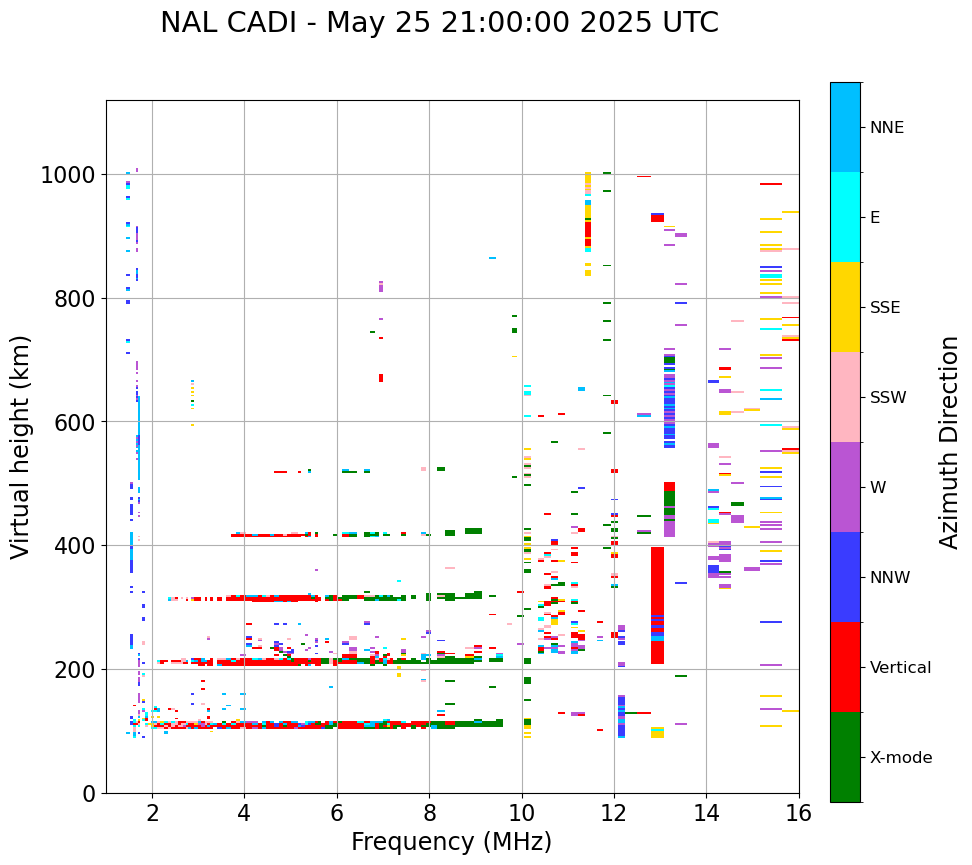 NAL CADI - May 25 21:00:00 2025 UTC

Virtual height (km)

1000
800
600
400
200
0

2
4
6
8
10
12
14
16

Frequency (MHz)

NNE
E
SSE
SSW
W
NNW
Vertical
X-mode

Azimuth Direction